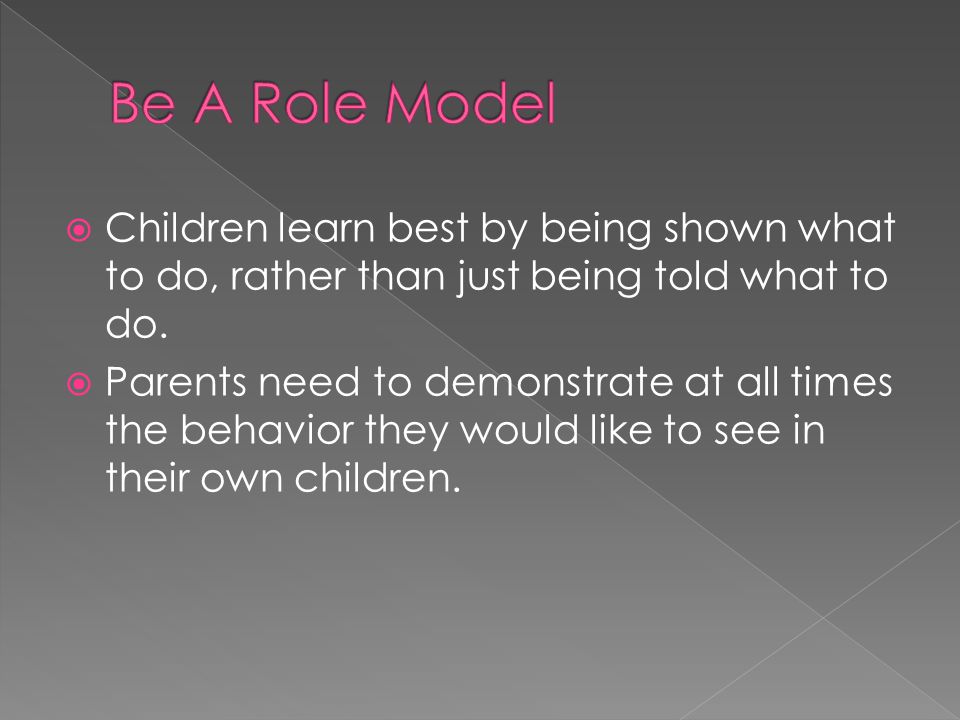 Be A Role Model

Children learn best by being shown what to do, rather than just being told what to do.

Parents need to demonstrate at all times the behavior they would like to see in their own children.